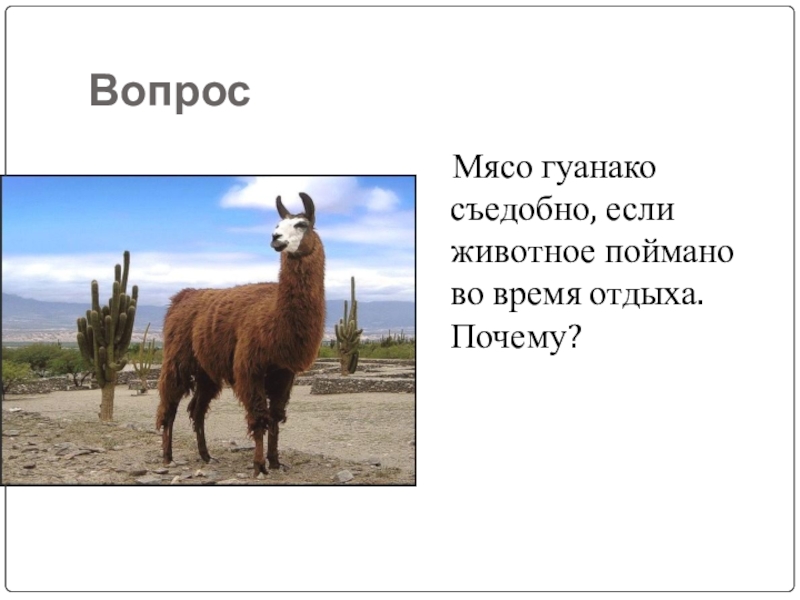 Вопрос

Мясо гуанако съедобно, если животное поймано во время отдыха. Почему?